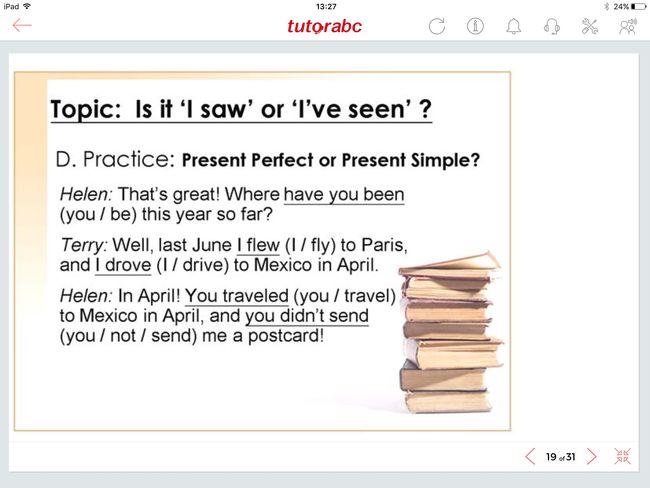 iPad 13:27 24%

tutorabc

Topic: Is it 'I saw' or 'I've seen' ?

D. Practice: Present Perfect or Present Simple?

Helen: That's great! Where have you been (you / be) this year so far?

Terry: Well, last June I flew (I / fly) to Paris, and I drove (I / drive) to Mexico in April.

Helen: In April! You traveled (you / travel) to Mexico in April, and you didn't send (you / not / send) me a postcard!

19 of 31